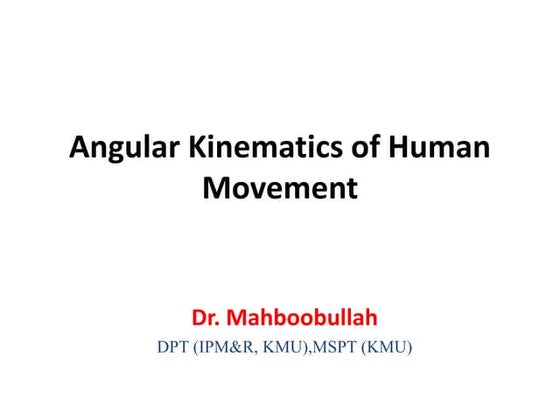 Angular Kinematics of Human Movement

Dr. Mahboobullah
DPT (IPM&R, KMU),MSPT (KMU)